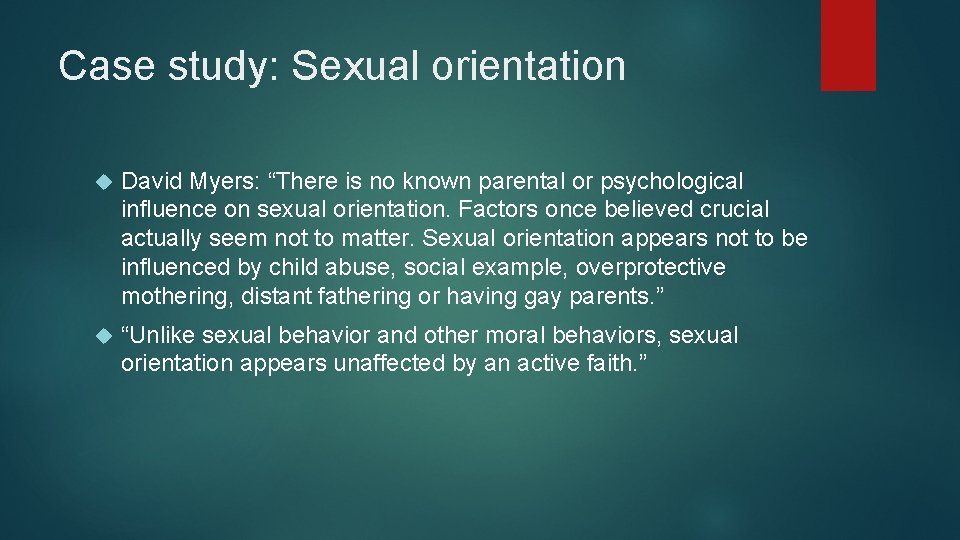 Case study: Sexual orientation

David Myers: “There is no known parental or psychological influence on sexual orientation. Factors once believed crucial actually seem not to matter. Sexual orientation appears not to be influenced by child abuse, social example, overprotective mothering, distant fathering or having gay parents.”

“Unlike sexual behavior and other moral behaviors, sexual orientation appears unaffected by an active faith.”